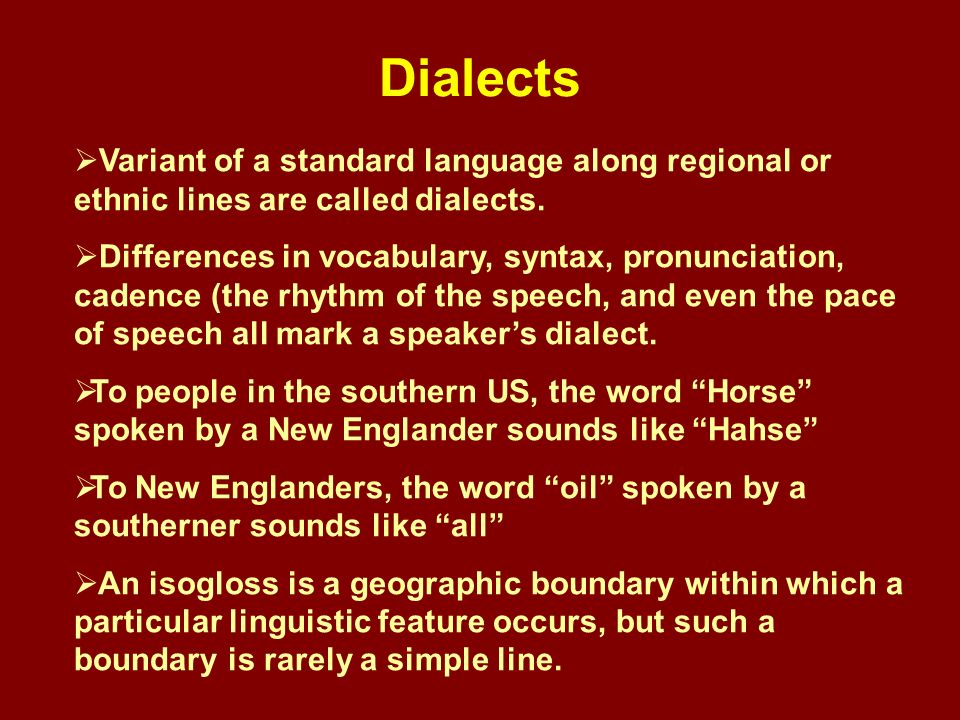 Dialects

➢Variant of a standard language along regional or ethnic lines are called dialects.

➢Differences in vocabulary, syntax, pronunciation, cadence (the rhythm of the speech, and even the pace of speech all mark a speaker’s dialect.

➢To people in the southern US, the word “Horse” spoken by a New Englander sounds like “Hahse”

➢To New Englanders, the word “oil” spoken by a southerner sounds like “all”

➢An isogloss is a geographic boundary within which a particular linguistic feature occurs, but such a boundary is rarely a simple line.